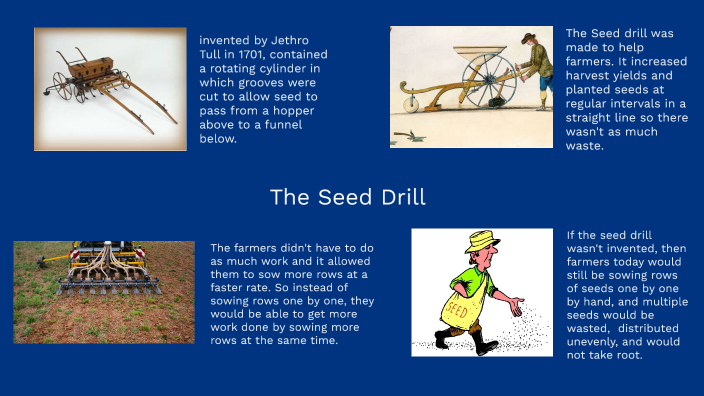 invented by Jethro Tull in 1701, contained a rotating cylinder in which grooves were cut to allow seed to pass from a hopper above to a funnel below.

The Seed drill was made to help farmers. It increased harvest yields and planted seeds at regular intervals in a straight line so there wasn't as much waste.

The Seed Drill

The farmers didn't have to do as much work and it allowed them to sow more rows at a faster rate. So instead of sowing rows one by one, they would be able to get more work done by sowing more rows at the same time.

SEED

If the seed drill wasn't invented, then farmers today would still be sowing rows of seeds one by one by hand, and multiple seeds would be wasted,  distributed unevenly, and would not take root.